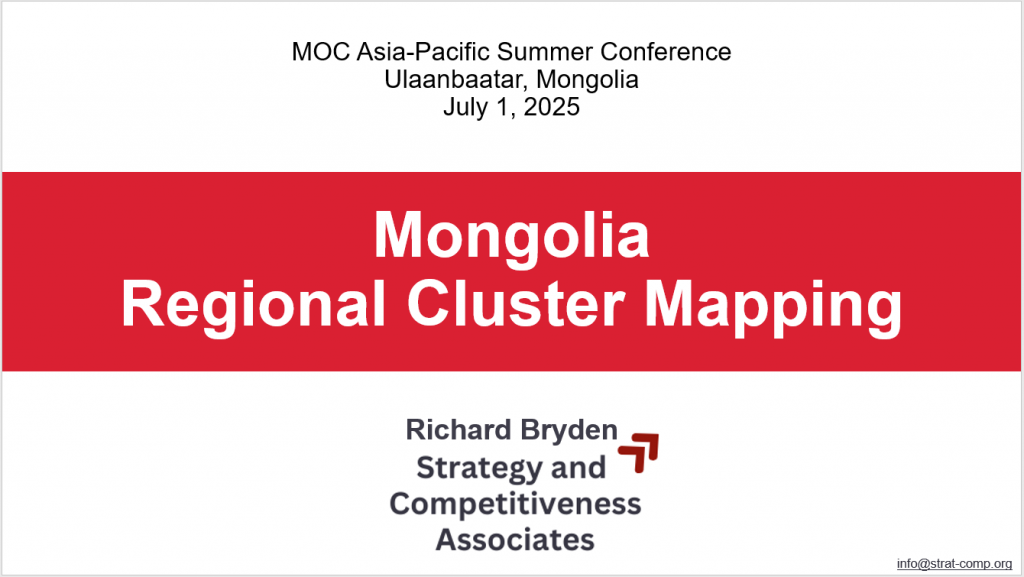 MOC Asia-Pacific Summer Conference
Ulaanbaatar, Mongolia
July 1, 2025

Mongolia
Regional Cluster Mapping

Richard Bryden
Strategy and Competitiveness Associates

info@strat-comp.org